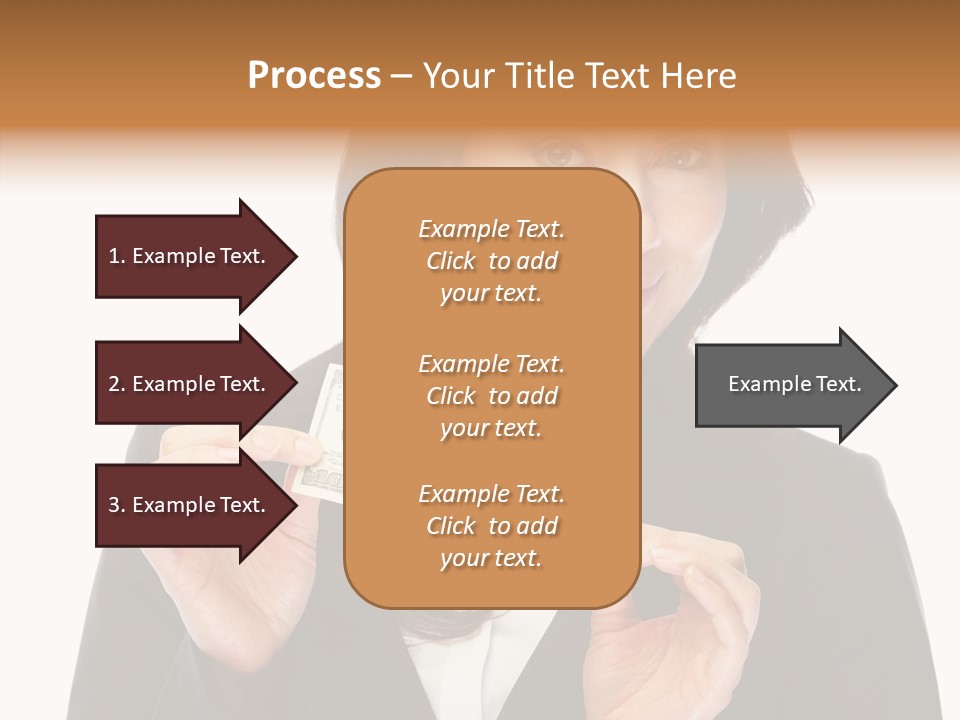 Process – Your Title Text Here

1. Example Text.

2. Example Text.

3. Example Text.

Example Text. Click to add your text.

Example Text. Click to add your text.

Example Text. Click to add your text.

Example Text.